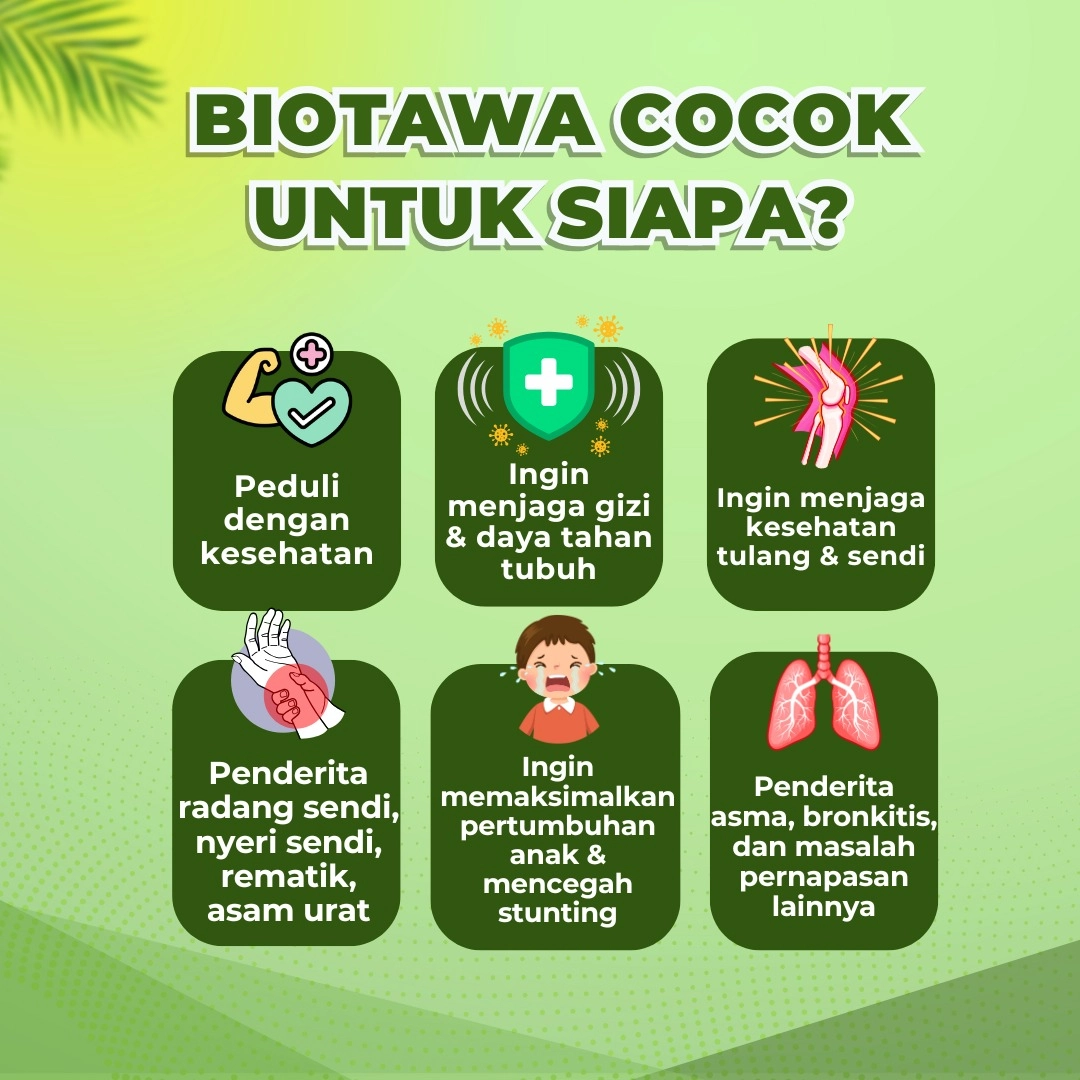 BIOTAWA COCOK UNTUK SIAPA?

Peduli dengan kesehatan

Ingin menjaga gizi & daya tahan tubuh

Ingin menjaga kesehatan tulang & sendi

Penderita radang sendi, nyeri sendi, rematik, asam urat

Ingin memaksimalkan pertumbuhan anak & mencegah stunting

Penderita asma, bronkitis, dan masalah pernapasan lainnya